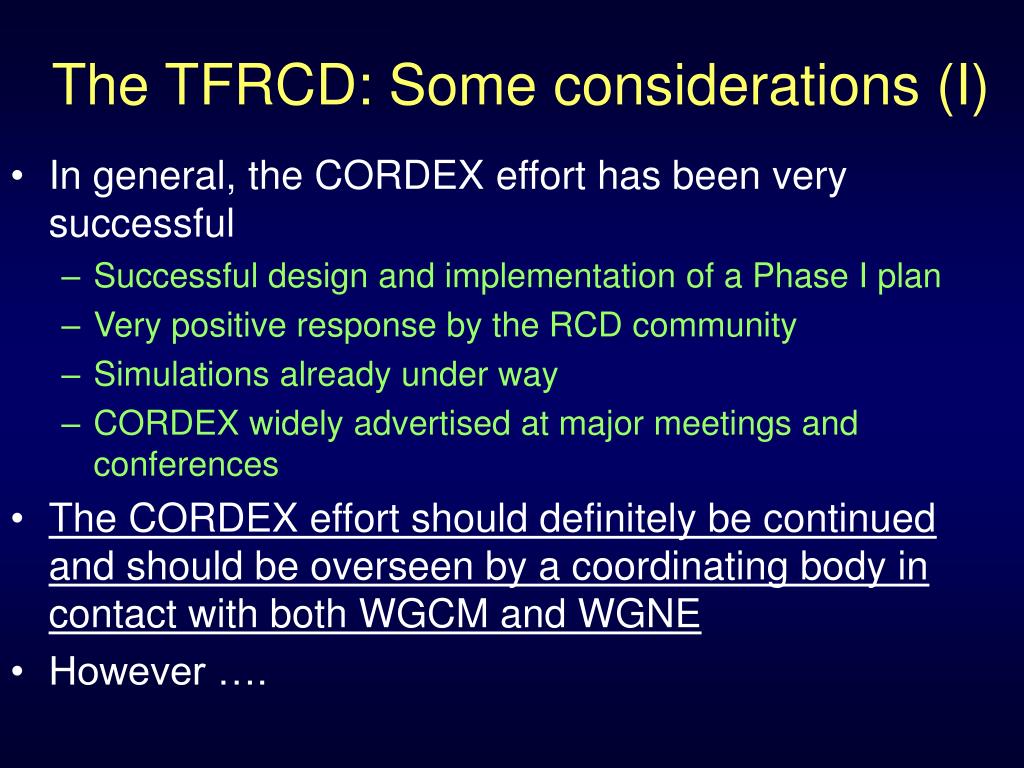 The TFRCD: Some considerations (I)

• In general, the CORDEX effort has been very successful
– Successful design and implementation of a Phase I plan
– Very positive response by the RCD community
– Simulations already under way
– CORDEX widely advertised at major meetings and conferences
• The CORDEX effort should definitely be continued and should be overseen by a coordinating body in contact with both WGCM and WGNE
• However ….